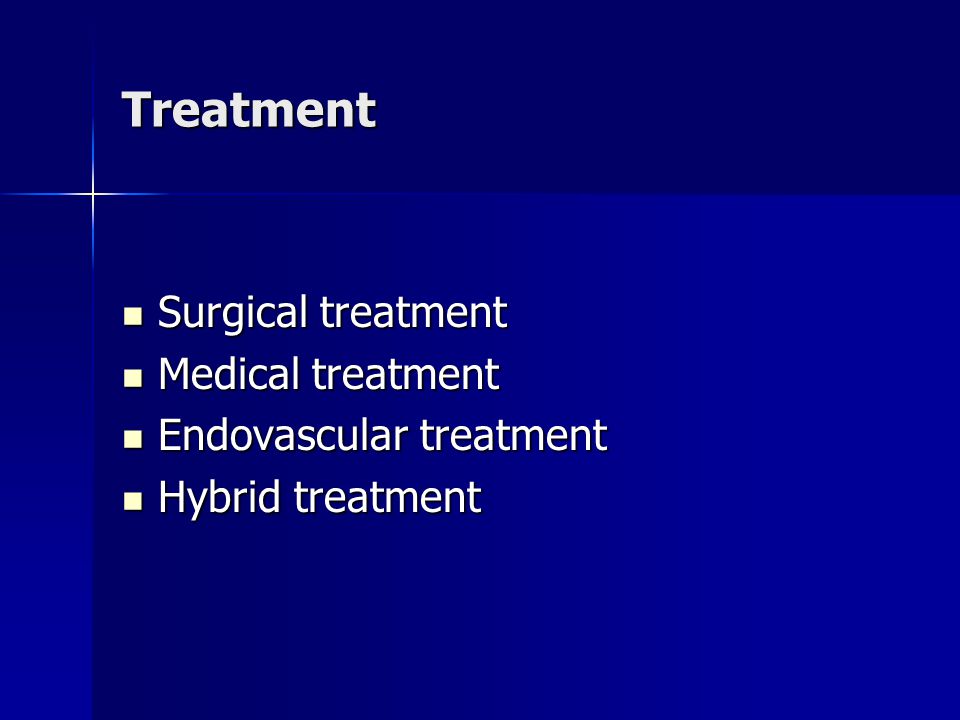 Treatment

- Surgical treatment
- Medical treatment
- Endovascular treatment
- Hybrid treatment